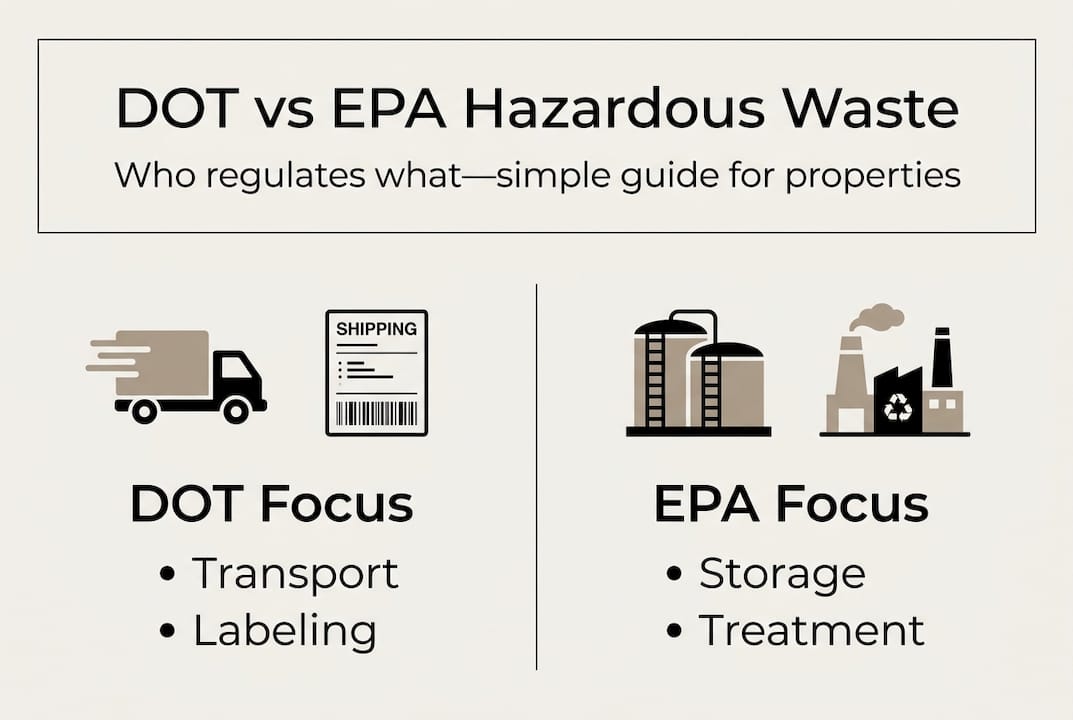 DOT vs EPA Hazardous Waste

Who regulates what—simple guide for properties

SHIPPING

DOT Focus
• Transport
• Labeling

EPA Focus
• Storage
• Treatment